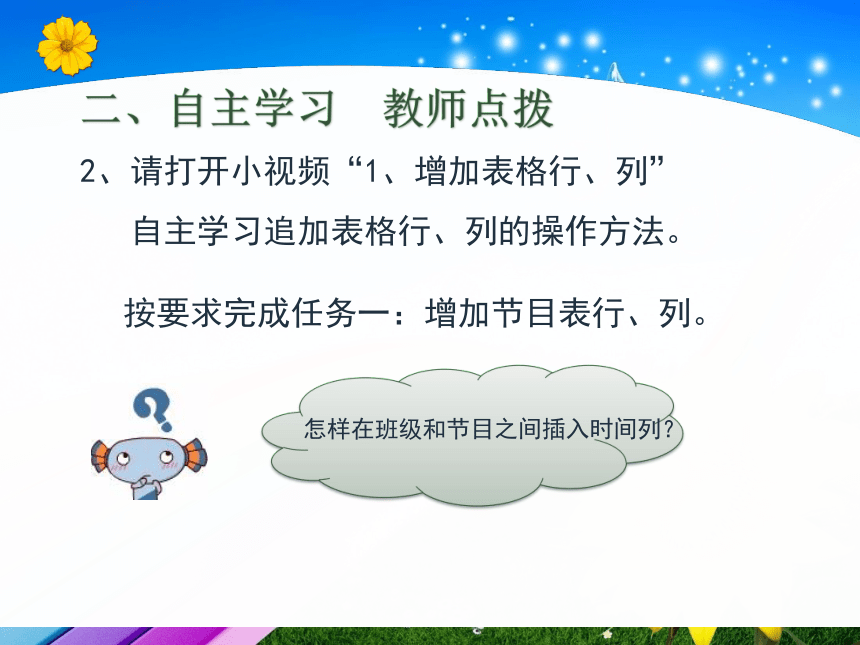 二、自主学习　教师点拨

2、请打开小视频“1、增加表格行、列”

自主学习追加表格行、列的操作方法。

按要求完成任务一：增加节目表行、列。

怎样在班级和节目之间插入时间列？